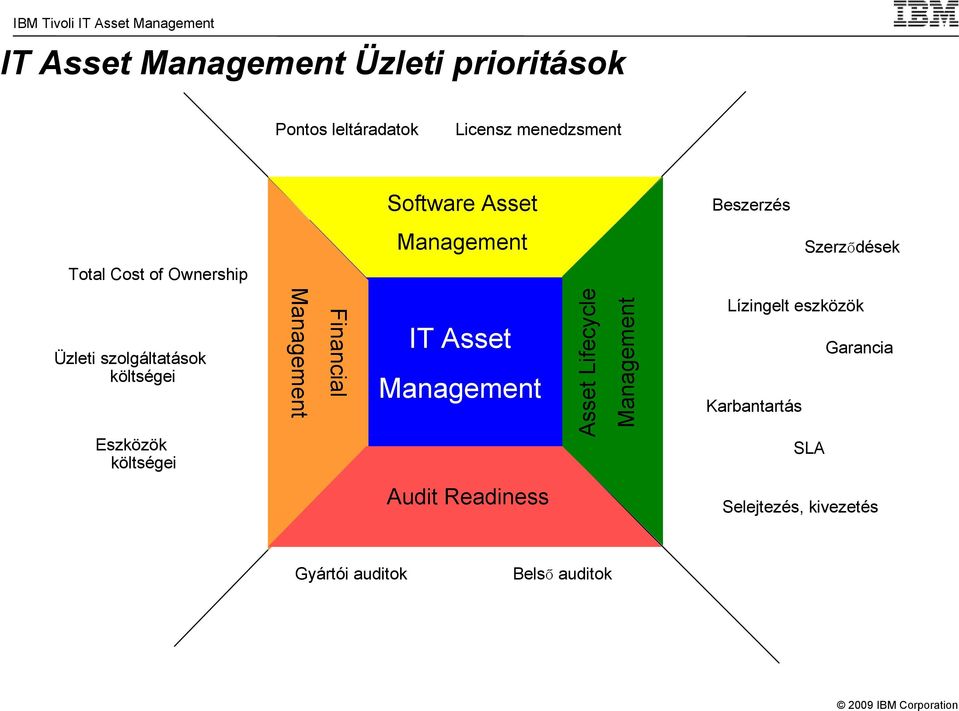 IBM Tivoli IT Asset Management

IBM

IT Asset Management Üzleti prioritások

Pontos leltáradatok

Licensz menedzsment

Software Asset Management

Total Cost of Ownership

Üzleti szolgáltatások költségei

Eszközök költségei

Financial Management

IT Asset Management

Asset Lifecycle Management

Beszerzés

Szerződések

Lízingelt eszközök

Garancia

Karbantartás

SLA

Selejtezés, kivezetés

Audit Readiness

Gyártói auditok

Belső auditok

© 2009 IBM Corporation